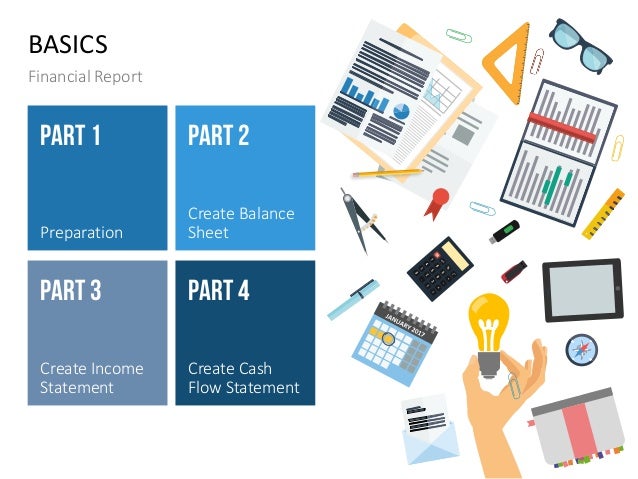 BASICS

Financial Report

PART 1

Preparation

PART 2

Create Balance Sheet

PART 3

Create Income Statement

PART 4

Create Cash Flow Statement

JANUARY 2017